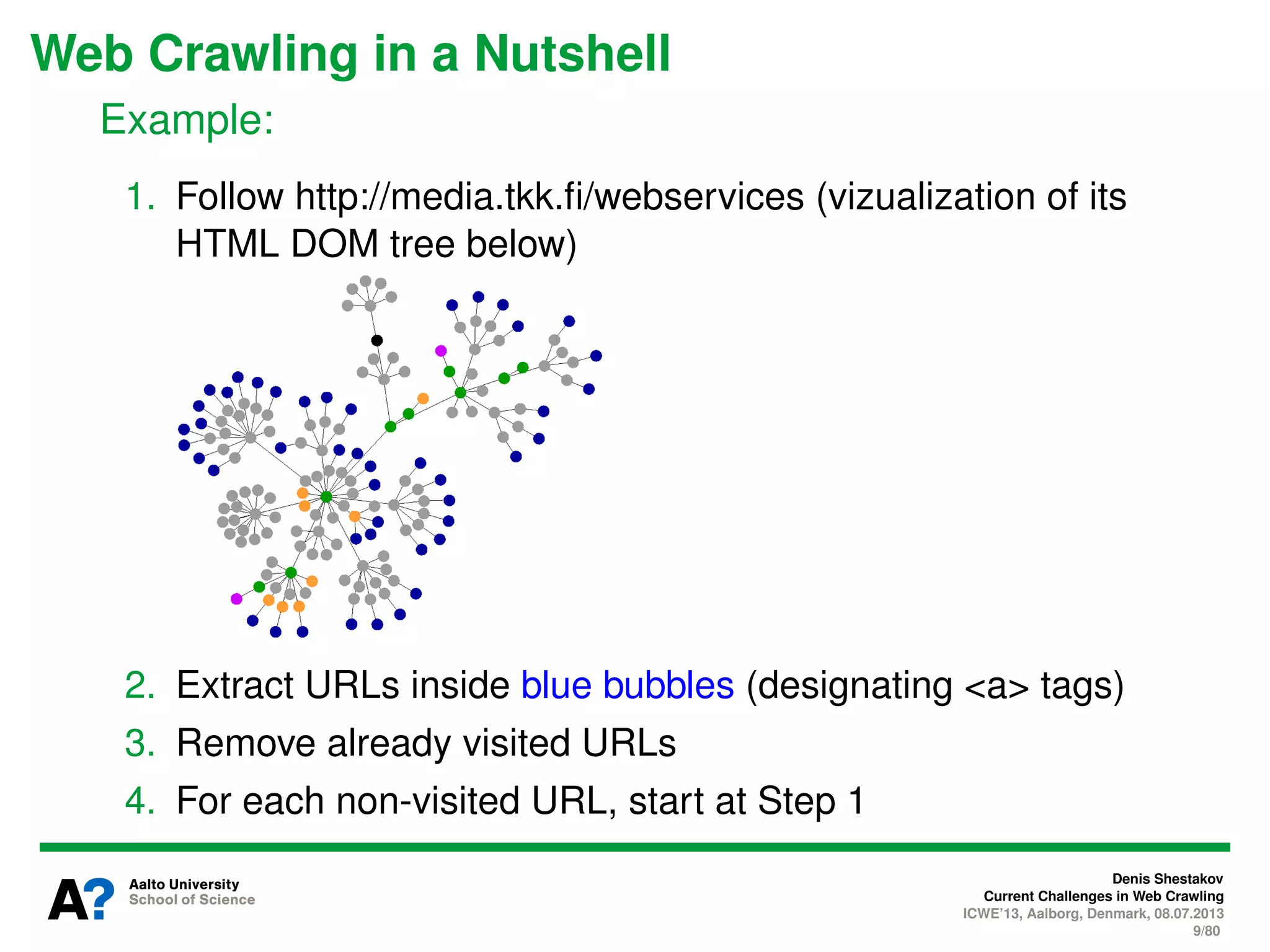 Web Crawling in a Nutshell

Example:

1. Follow http://media.tkk.fi/webservices (vizualization of its HTML DOM tree below)

2. Extract URLs inside blue bubbles (designating <a> tags)

3. Remove already visited URLs

4. For each non-visited URL, start at Step 1

A? Aalto University
School of Science

Denis Shestakov
Current Challenges in Web Crawling
ICWE'13, Aalborg, Denmark, 08.07.2013
9/80